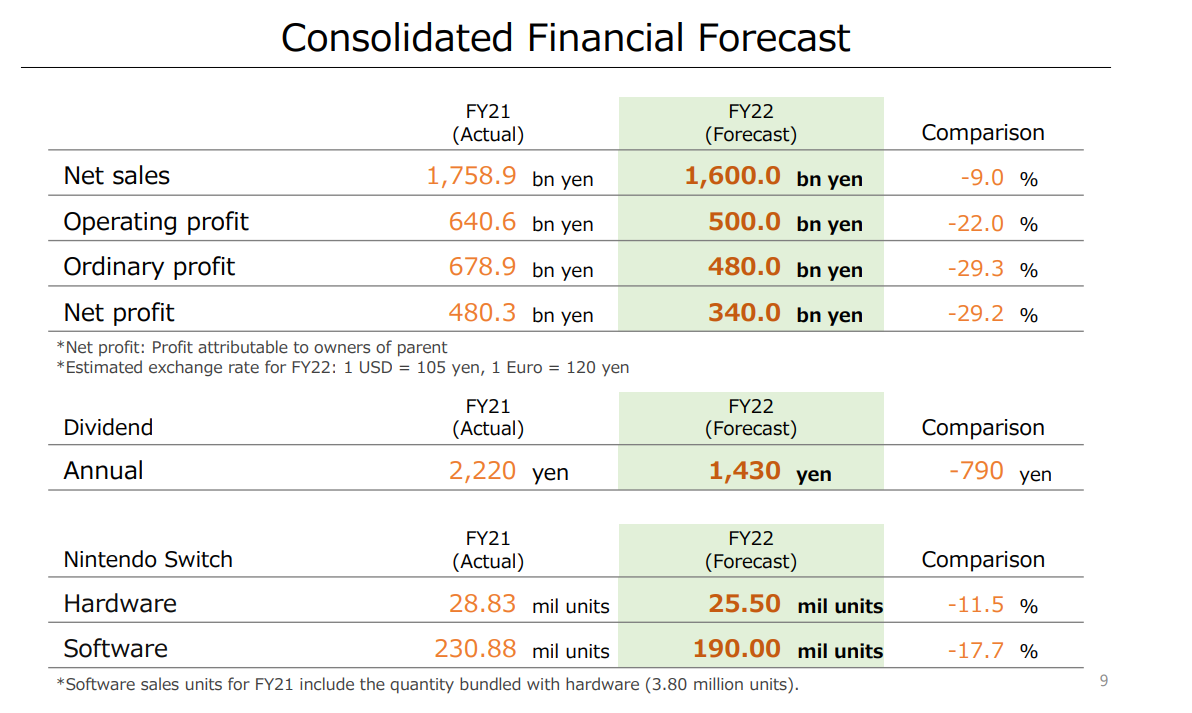 Consolidated Financial Forecast

| | FY21 (Actual) | FY22 (Forecast) | Comparison |
|---|---|---|---|
| Net sales | 1,758.9 bn yen | 1,600.0 bn yen | -9.0 % |
| Operating profit | 640.6 bn yen | 500.0 bn yen | -22.0 % |
| Ordinary profit | 678.9 bn yen | 480.0 bn yen | -29.3 % |
| Net profit | 480.3 bn yen | 340.0 bn yen | -29.2 % |

*Net profit: Profit attributable to owners of parent
*Estimated exchange rate for FY22: 1 USD = 105 yen, 1 Euro = 120 yen

| Dividend | FY21 (Actual) | FY22 (Forecast) | Comparison |
|---|---|---|---|
| Annual | 2,220 yen | 1,430 yen | -790 yen |

| Nintendo Switch | FY21 (Actual) | FY22 (Forecast) | Comparison |
|---|---|---|---|
| Hardware | 28.83 mil units | 25.50 mil units | -11.5 % |
| Software | 230.88 mil units | 190.00 mil units | -17.7 % |

*Software sales units for FY21 include the quantity bundled with hardware (3.80 million units).

9